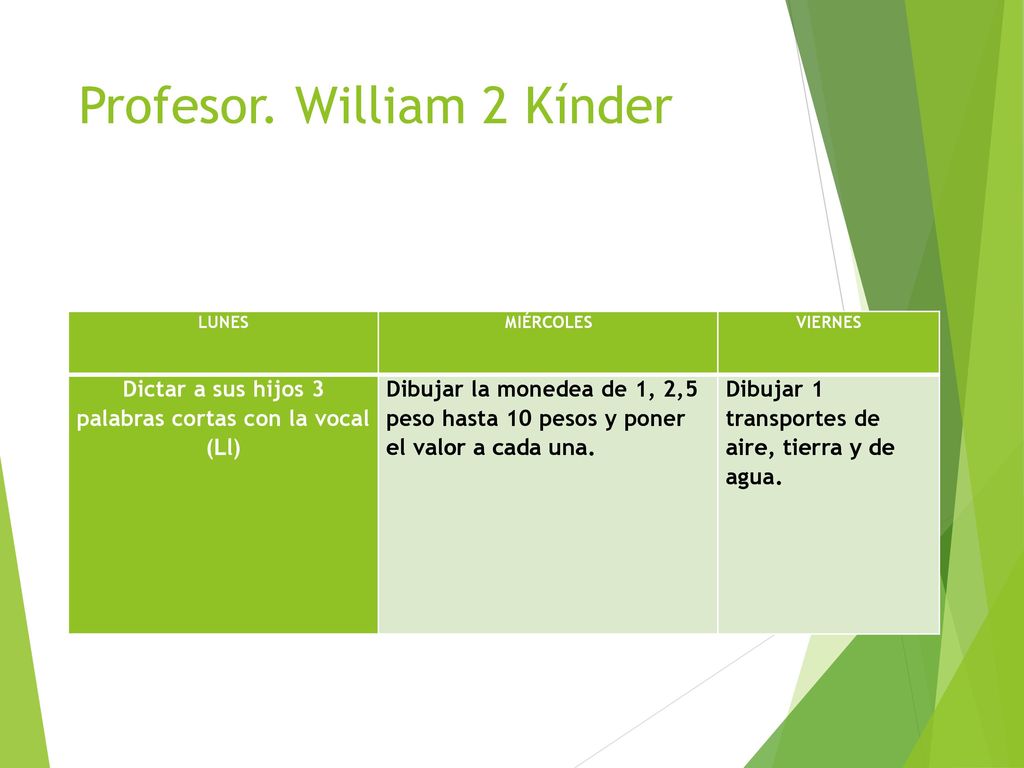 Profesor. William 2 Kínder

| LUNES | MIÉRCOLES | VIERNES |
|---|---|---|
| Dictar a sus hijos 3 palabras cortas con la vocal (Ll) | Dibujar la monedea de 1, 2,5 peso hasta 10 pesos y poner el valor a cada una. | Dibujar 1 transportes de aire, tierra y de agua. |